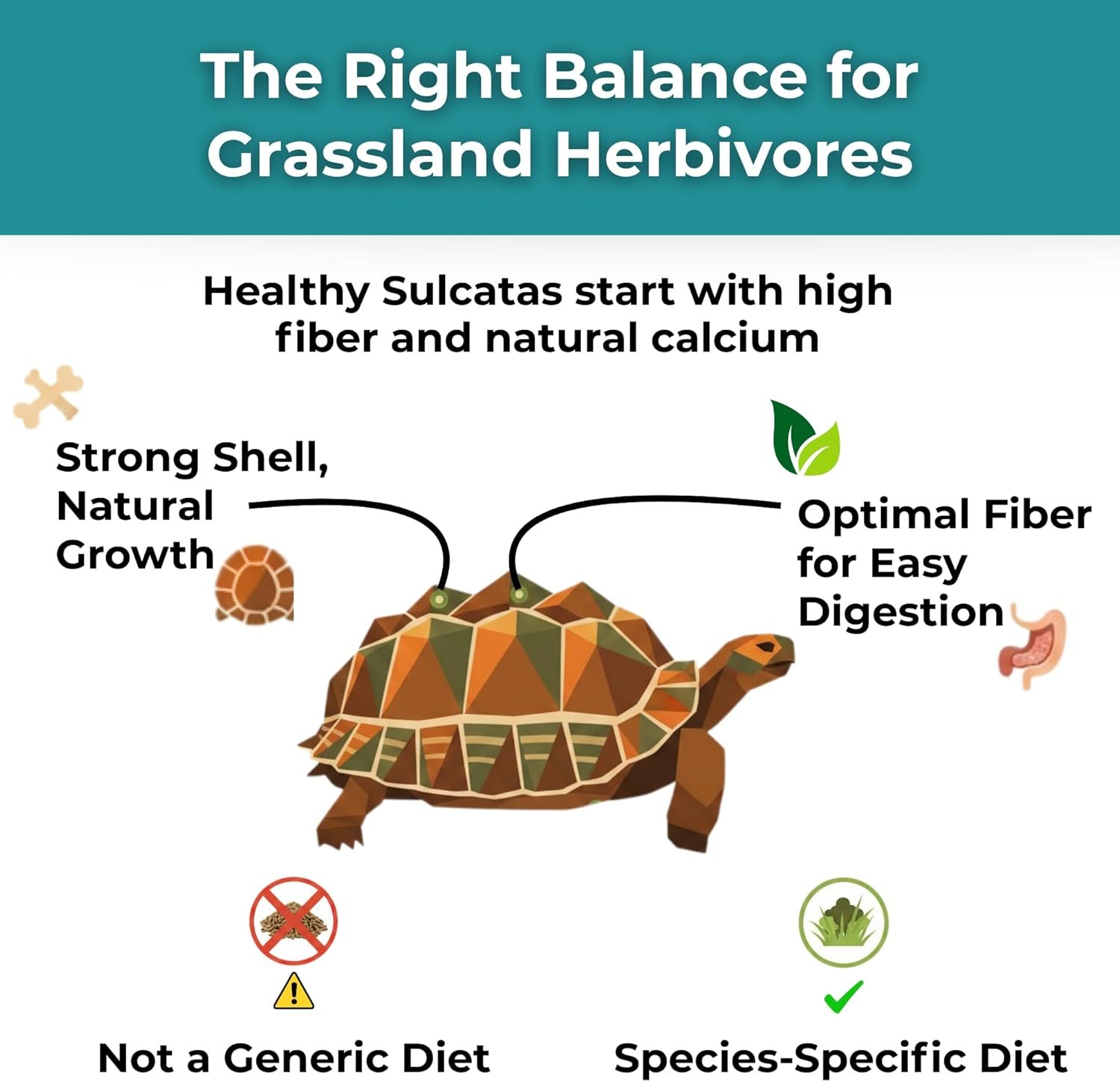 The Right Balance for Grassland Herbivores

Healthy Sulcatas start with high fiber and natural calcium

Strong Shell, Natural Growth

Optimal Fiber for Easy Digestion

Not a Generic Diet

Species-Specific Diet